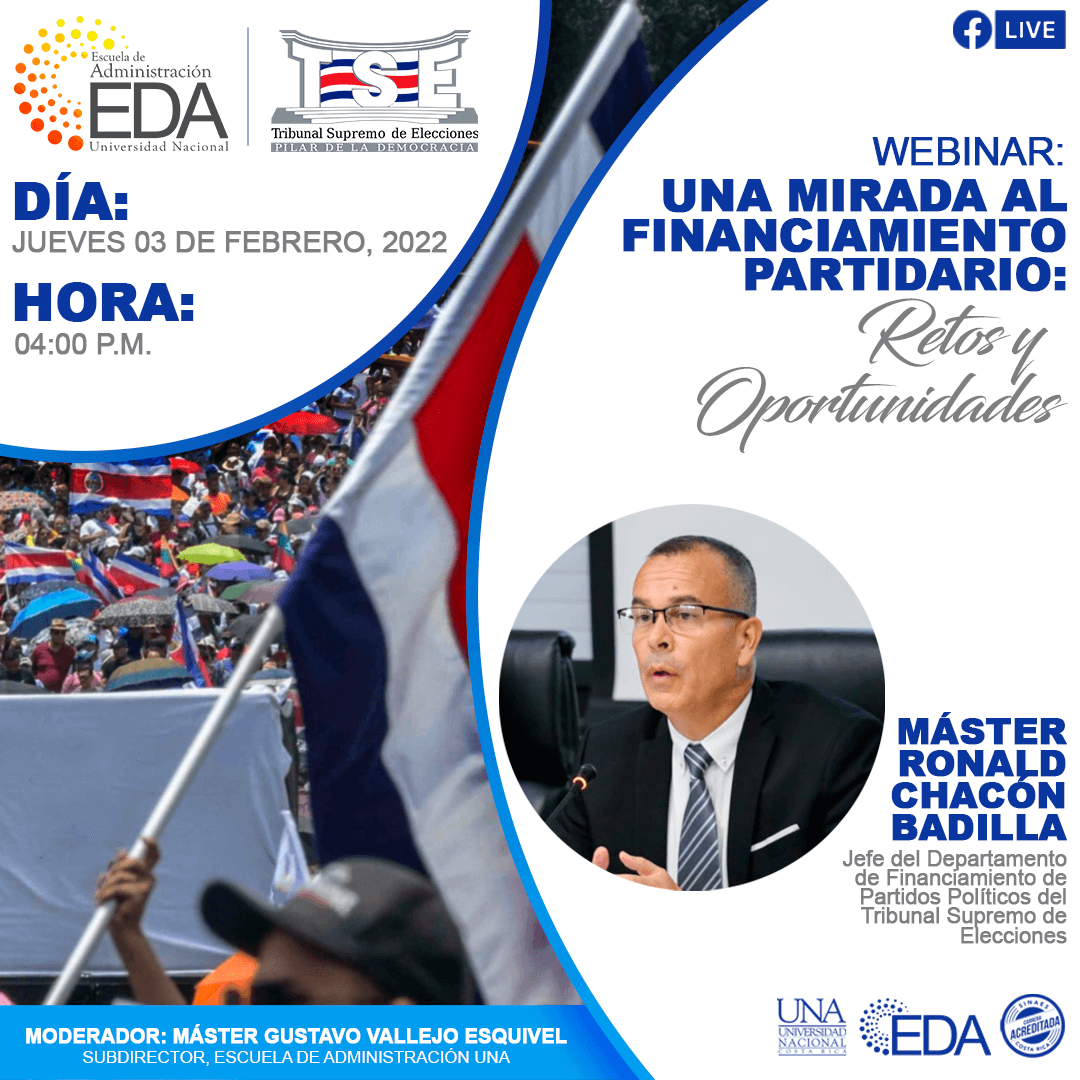 Escuela de Administración
EDA
Universidad Nacional

TSE
Tribunal Supremo de Elecciones
PILAR DE LA DEMOCRACIA

LIVE

DÍA:
JUEVES 03 DE FEBRERO, 2022

HORA:
04:00 P.M.

WEBINAR:
UNA MIRADA AL FINANCIAMIENTO PARTIDARIO:
Retos y Oportunidades

MÁSTER RONALD CHACÓN BADILLA
Jefe del Departamento de Financiamiento de Partidos Políticos del Tribunal Supremo de Elecciones

MODERADOR: MÁSTER GUSTAVO VALLEJO ESQUIVEL
SUBDIRECTOR, ESCUELA DE ADMINISTRACIÓN UNA

UNA
UNIVERSIDAD NACIONAL
COSTA RICA

EDA

SINAES
CARRERA ACREDITADA
COSTA RICA